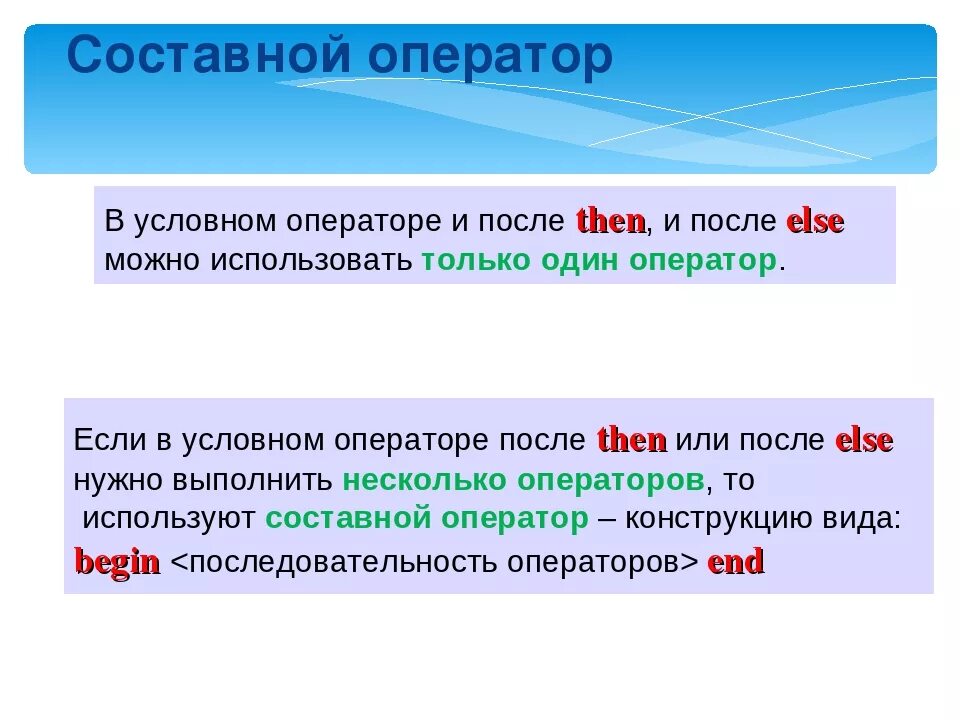 Составной оператор

В условном операторе и после then, и после else можно использовать только один оператор.

Если в условном операторе после then или после else нужно выполнить несколько операторов, то используют составной оператор – конструкцию вида: begin <последовательность операторов> end